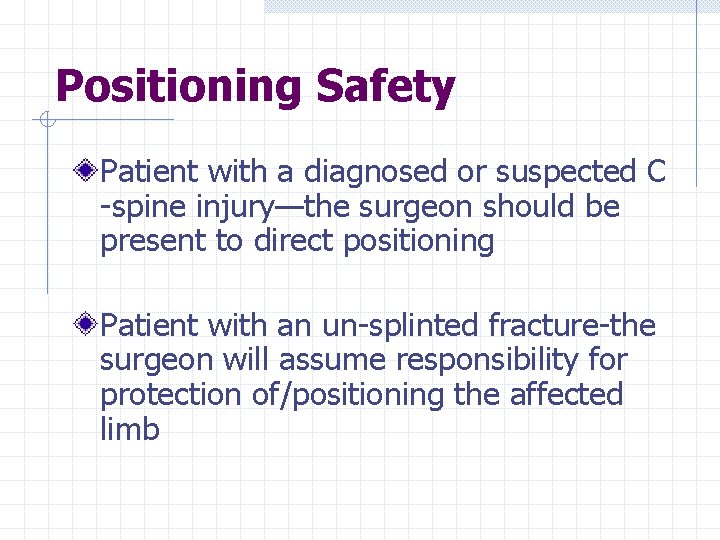 Positioning Safety

Patient with a diagnosed or suspected C -spine injury—the surgeon should be present to direct positioning

Patient with an un-splinted fracture-the surgeon will assume responsibility for protection of/positioning the affected limb